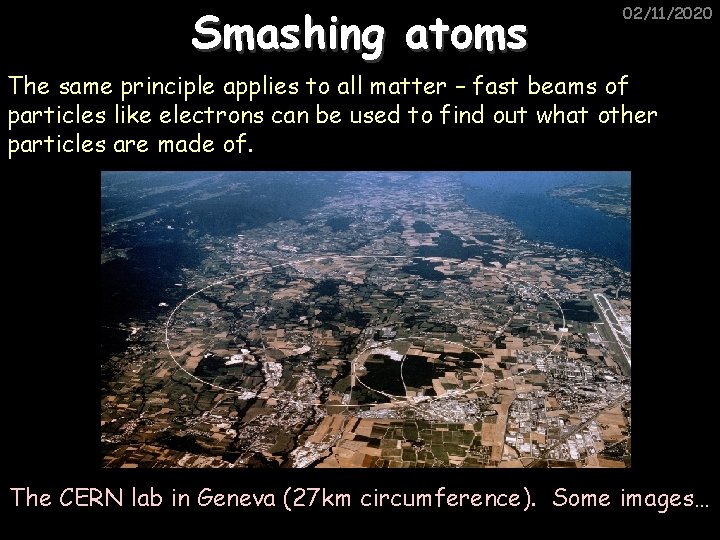 02/11/2020

Smashing atoms

The same principle applies to all matter – fast beams of particles like electrons can be used to find out what other particles are made of.

The CERN lab in Geneva (27km circumference). Some images…